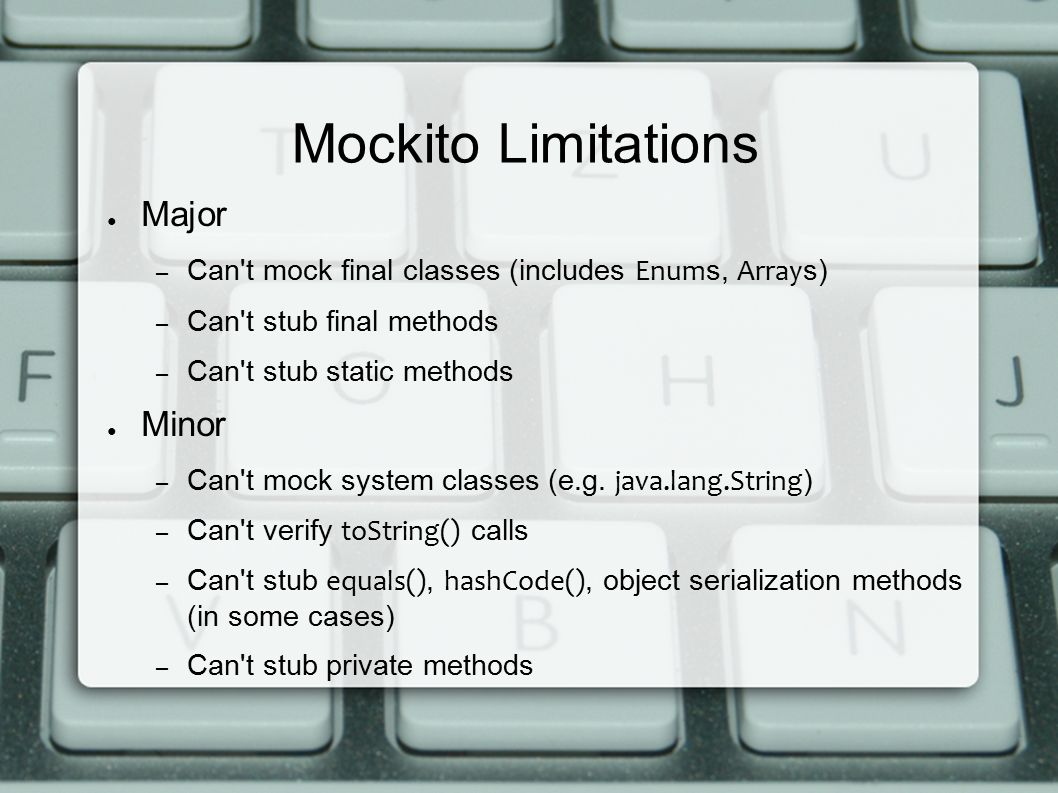 Mockito Limitations

● Major

– Can't mock final classes (includes Enums, Arrays)

– Can't stub final methods

– Can't stub static methods

● Minor

– Can't mock system classes (e.g. java.lang.String)

– Can't verify toString() calls

– Can't stub equals(), hashCode(), object serialization methods (in some cases)

– Can't stub private methods